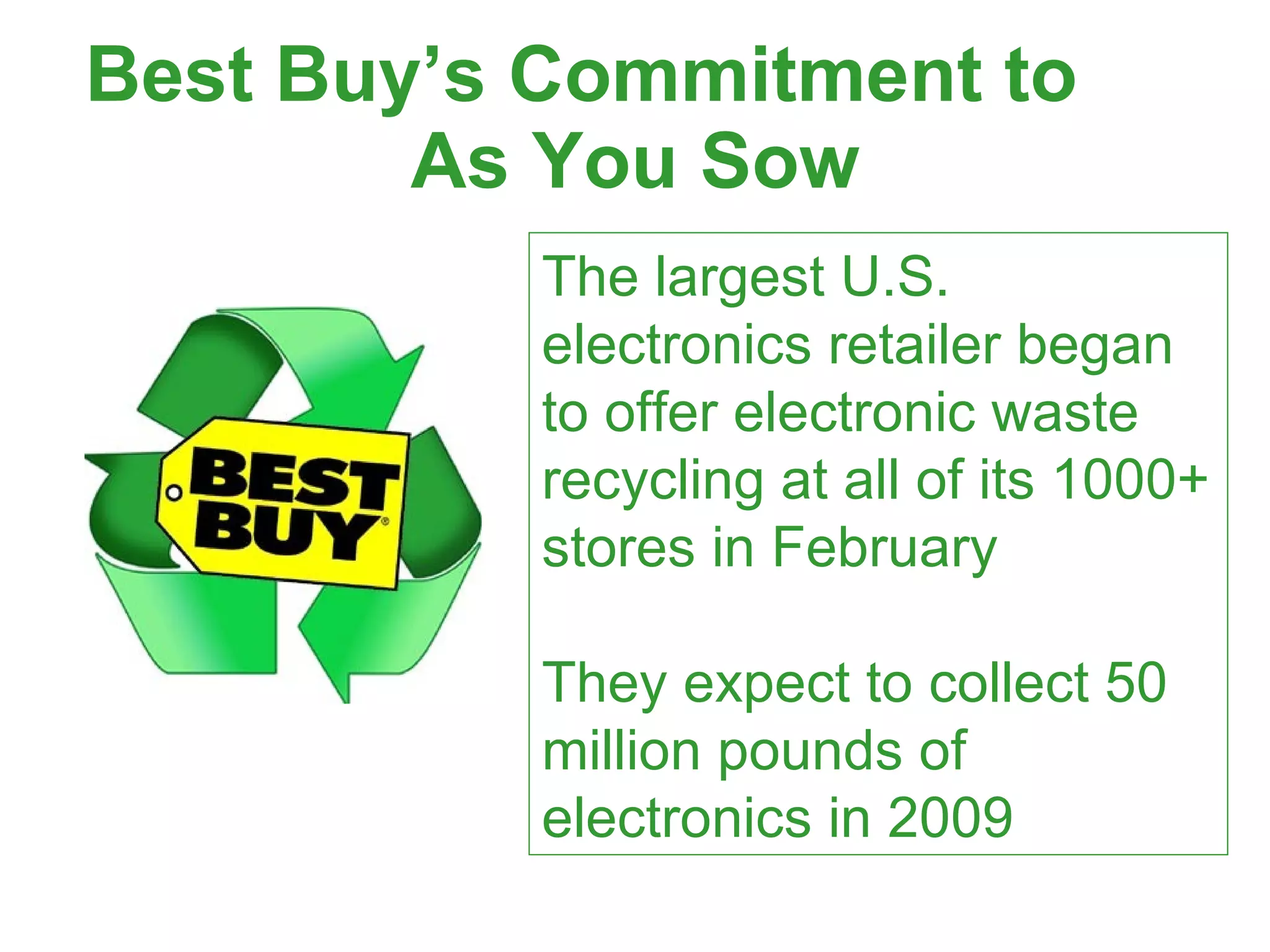 Best Buy's Commitment to As You Sow

BEST BUY®

The largest U.S. electronics retailer began to offer electronic waste recycling at all of its 1000+ stores in February

They expect to collect 50 million pounds of electronics in 2009